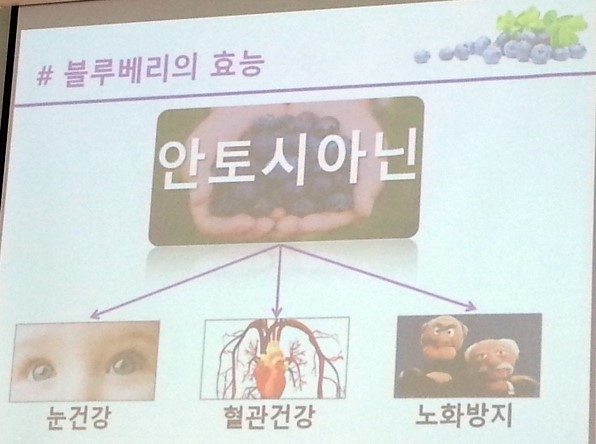 # 블루베리의 효능

안토시아닌

눈건강

혈관건강

노화방지